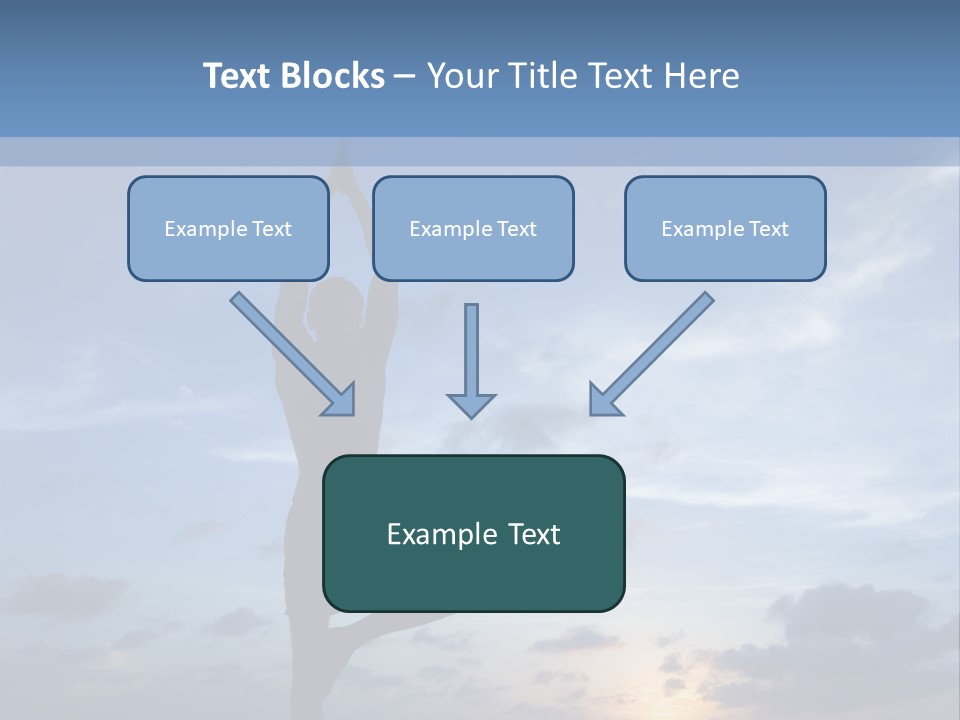 Text Blocks – Your Title Text Here

Example Text

Example Text

Example Text

Example Text